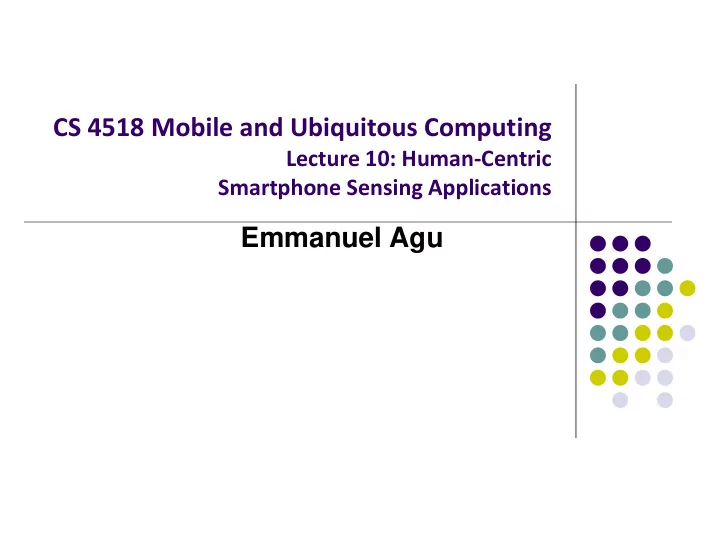 CS 4518 Mobile and Ubiquitous Computing
Lecture 10: Human-Centric Smartphone Sensing Applications

Emmanuel Agu